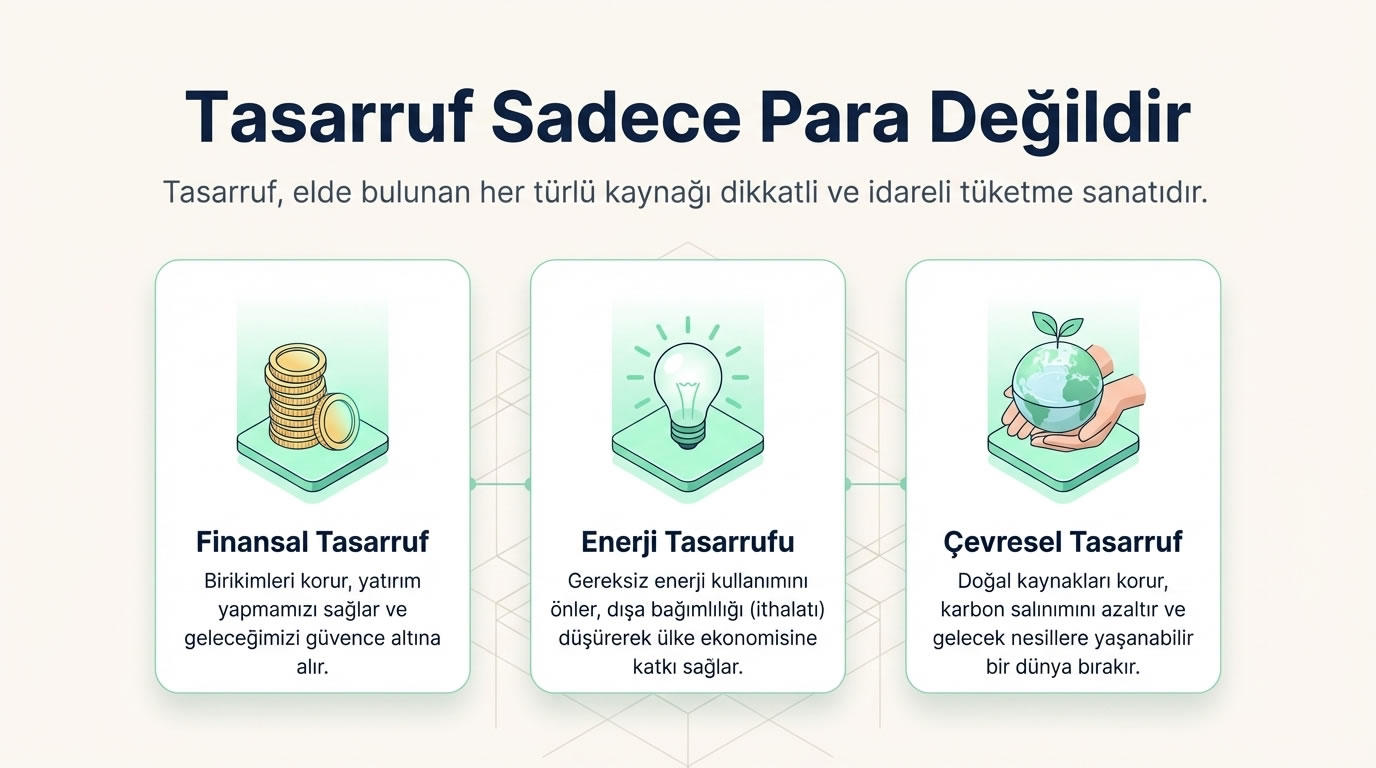 Tasarruf Sadece Para Değildir

Tasarruf, elde bulunan her türlü kaynağı dikkatli ve idareli tüketme sanatıdır.

Finansal Tasarruf

Birikimleri korur, yatırım yapmamızı sağlar ve geleceğimizi güvence altına alır.

Enerji Tasarrufu

Gereksiz enerji kullanımını önler, dışa bağımlılığı (ithalatı) düşürerek ülke ekonomisine katkı sağlar.

Çevresel Tasarruf

Doğal kaynakları korur, karbon salınımını azaltır ve gelecek nesillere yaşanabilir bir dünya bırakır.